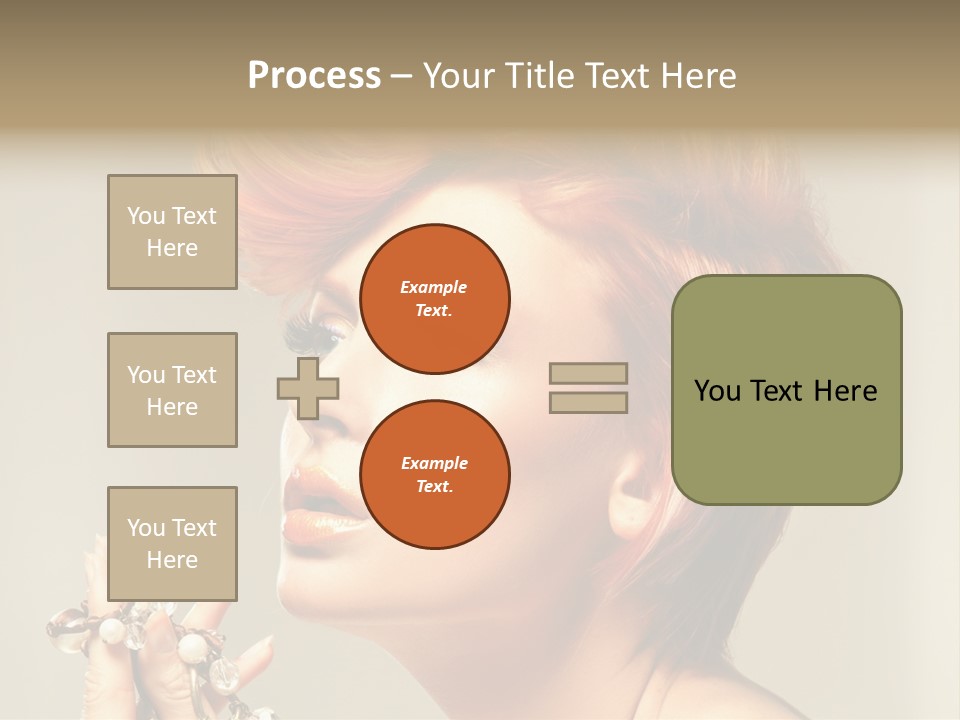 Process – Your Title Text Here

You Text Here

You Text Here

You Text Here

Example Text.

Example Text.

You Text Here